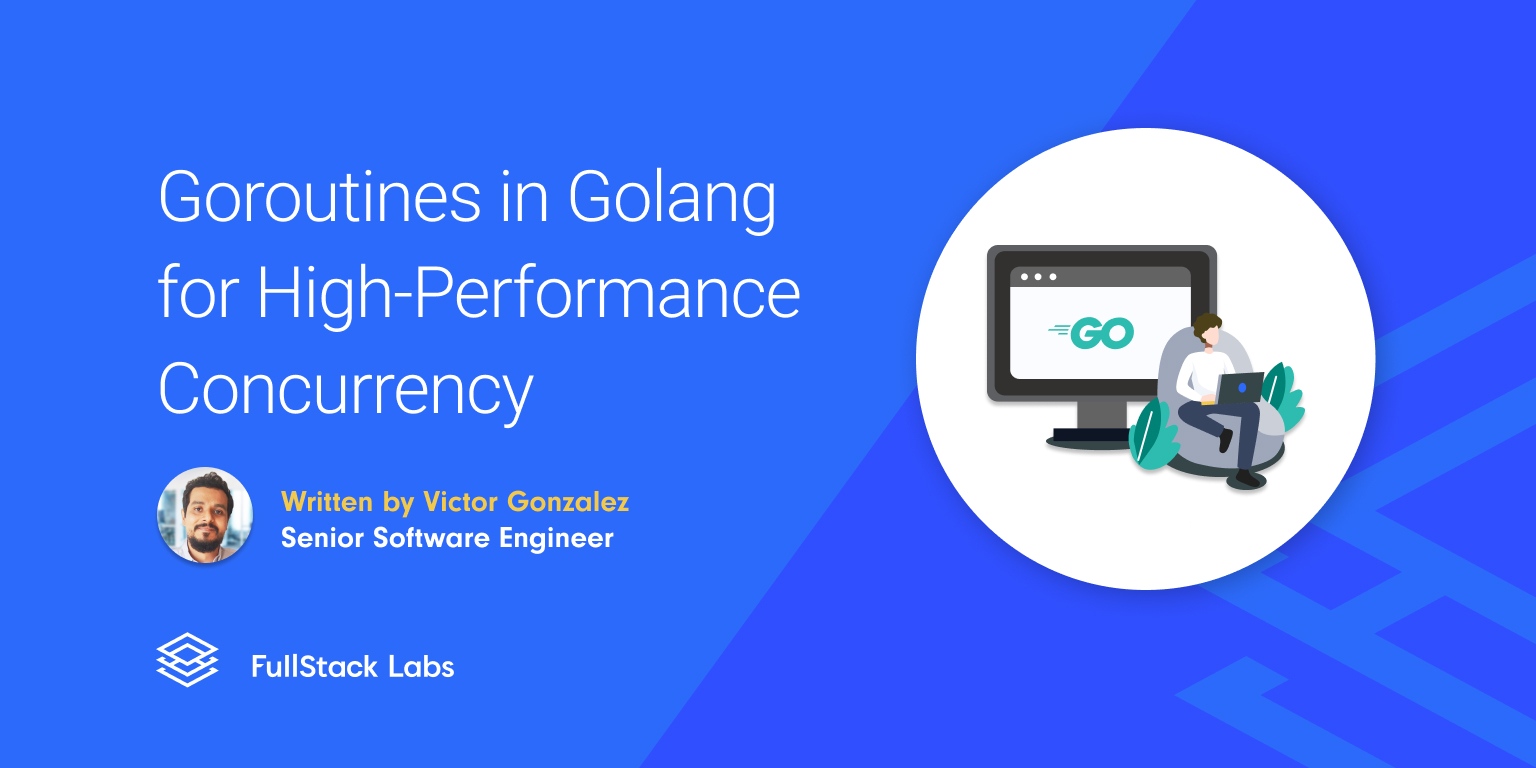 Goroutines in Golang for High-Performance Concurrency

Written by Victor Gonzalez
Senior Software Engineer

FullStack Labs

GO